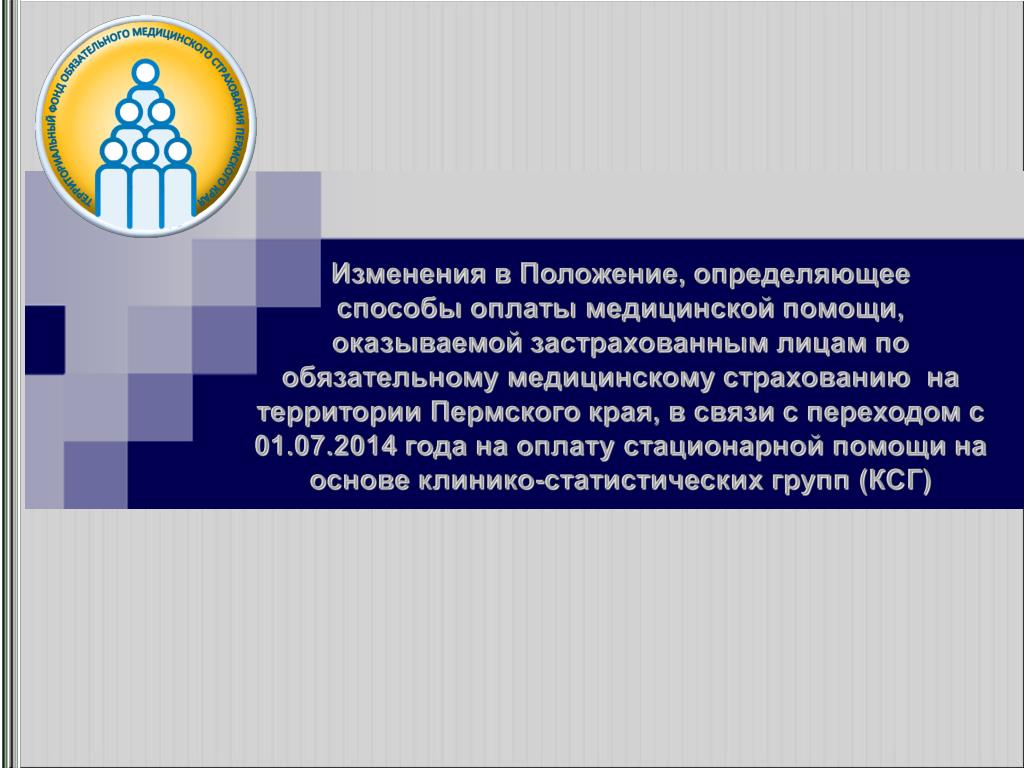 ТЕРРИТОРИАЛЬНЫЙ ФОНД ОБЯЗАТЕЛЬНОГО МЕДИЦИНСКОГО СТРАХОВАНИЯ ПЕРМСКОГО КРАЯ

Изменения в Положение, определяющее способы оплаты медицинской помощи, оказываемой застрахованным лицам по обязательному медицинскому страхованию на территории Пермского края, в связи с переходом с 01.07.2014 года на оплату стационарной помощи на основе клинико-статистических групп (КСГ)